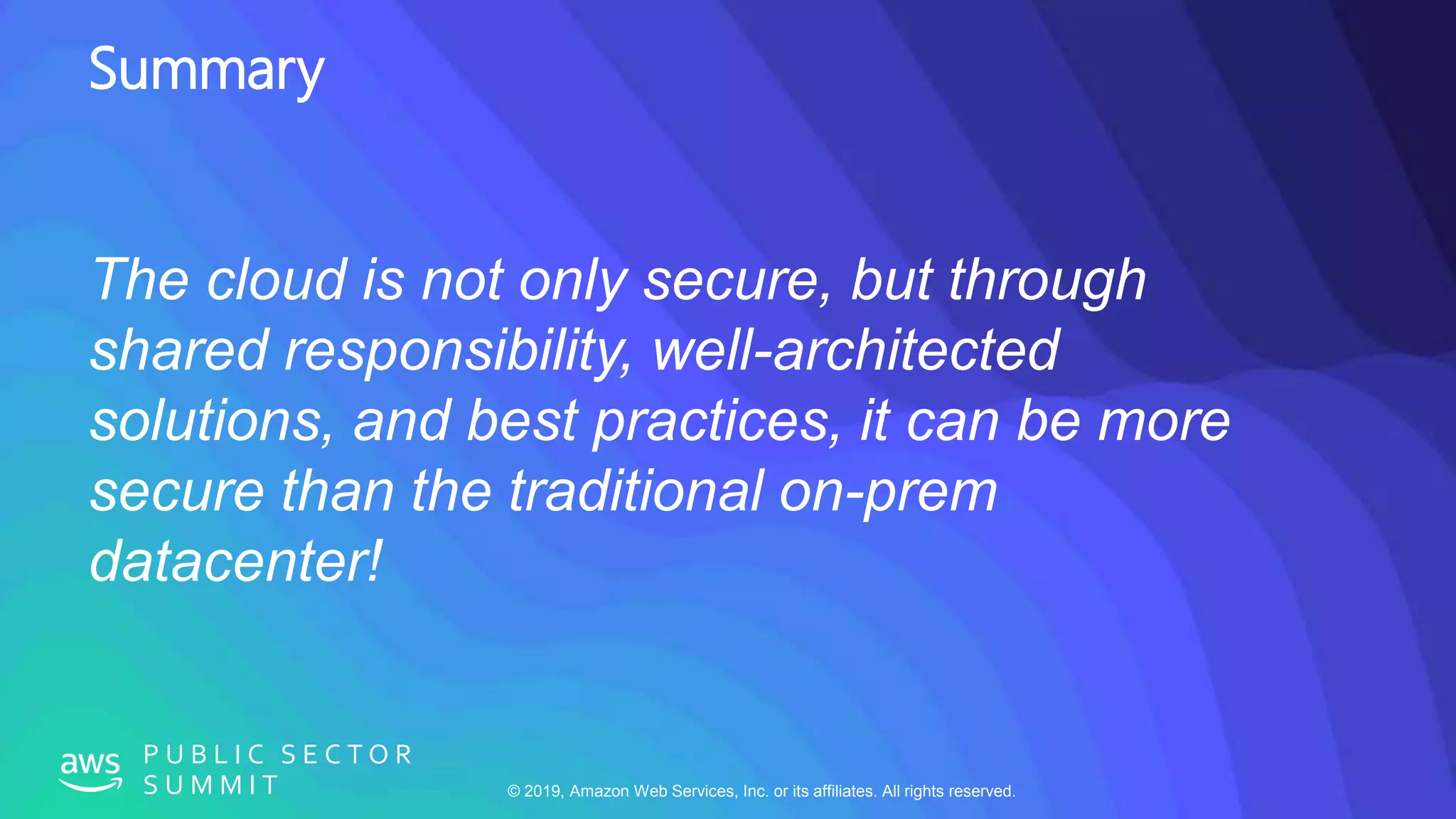 Summary

The cloud is not only secure, but through shared responsibility, well-architected solutions, and best practices, it can be more secure than the traditional on-prem datacenter!

aws PUBLIC SECTOR SUMMIT

© 2019, Amazon Web Services, Inc. or its affiliates. All rights reserved.